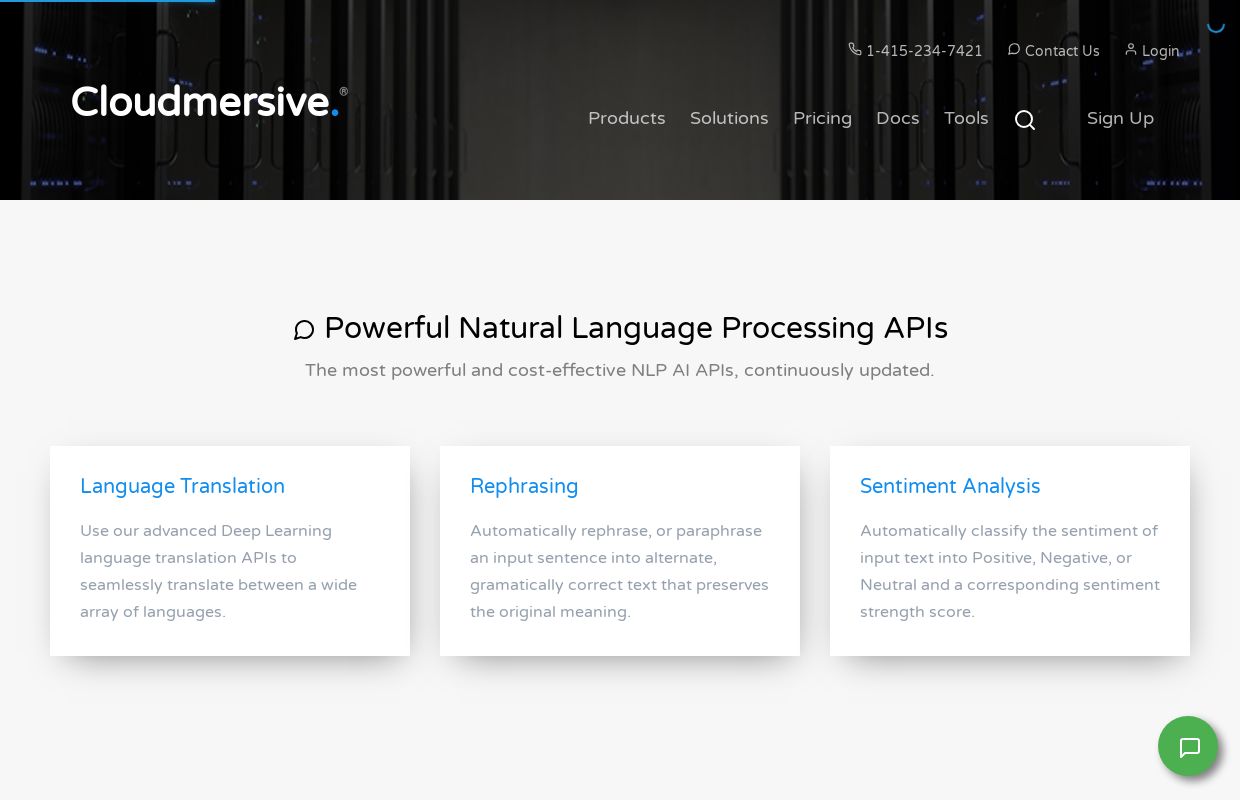 1-415-234-7421 Contact Us Login

Cloudmersive.®

Products Solutions Pricing Docs Tools Sign Up

Powerful Natural Language Processing APIs

The most powerful and cost-effective NLP AI APIs, continuously updated.

Language Translation

Use our advanced Deep Learning language translation APIs to seamlessly translate between a wide array of languages.

Rephrasing

Automatically rephrase, or paraphrase an input sentence into alternate, gramatically correct text that preserves the original meaning.

Sentiment Analysis

Automatically classify the sentiment of input text into Positive, Negative, or Neutral and a corresponding sentiment strength score.